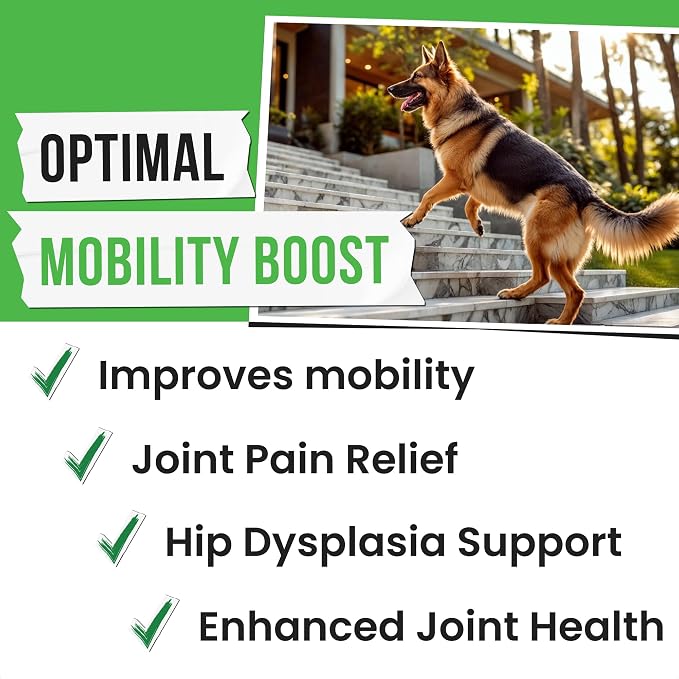 OPTIMAL
MOBILITY BOOST

Improves mobility

Joint Pain Relief

Hip Dysplasia Support

Enhanced Joint Health